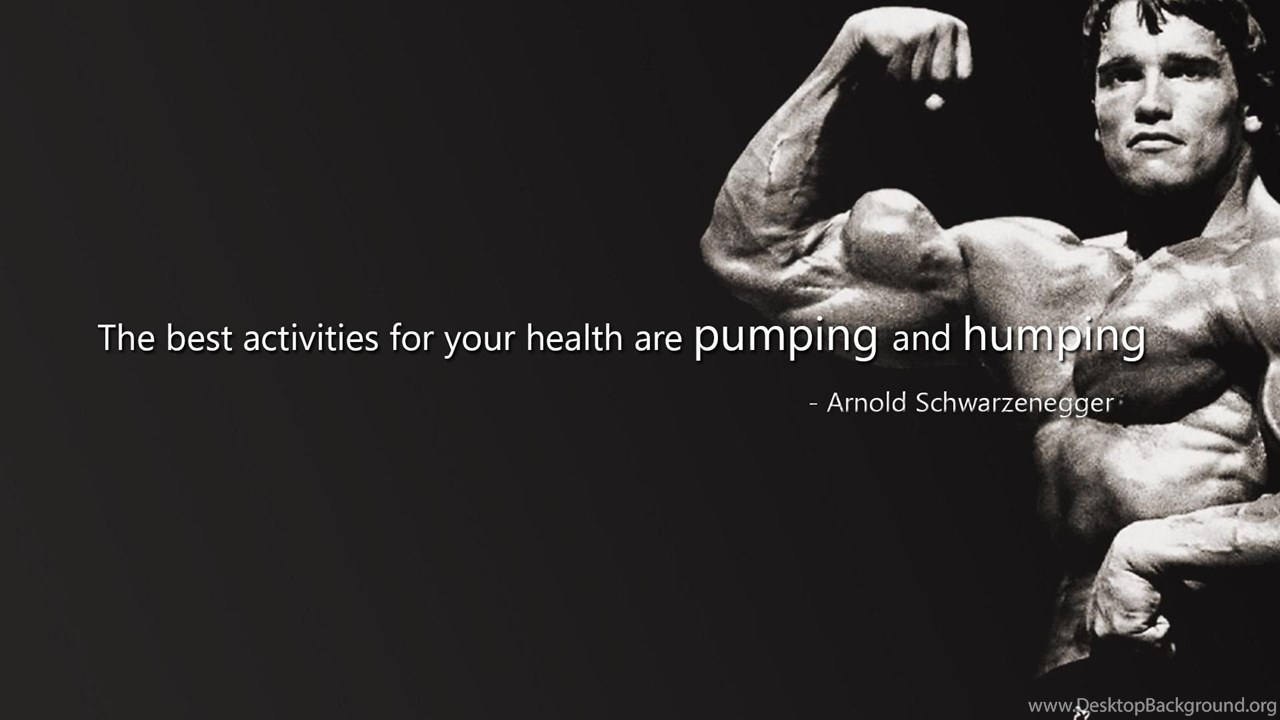 The best activities for your health are pumping and humping

- Arnold Schwarzenegger

www.DesktopBackground.org